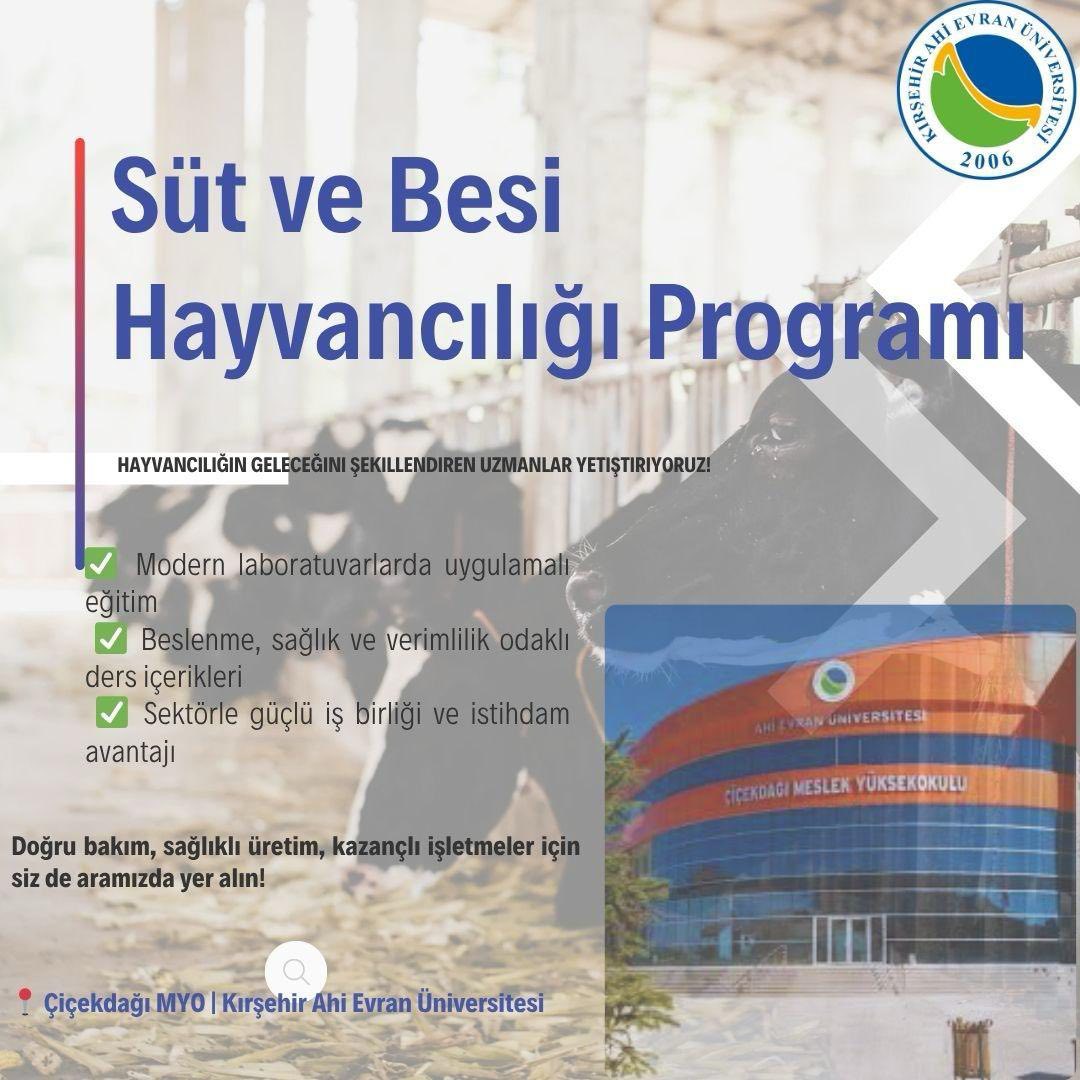 KIRŞEHİR AHİ EVRAN ÜNİVERSİTESİ
2006

Süt ve Besi Hayvancılığı Programı

HAYVANCILIĞIN GELECEĞINI ŞEKILLENDIREN UZMANLAR YETIŞTIRIYORUZ!

✅ Modern laboratuvarlarda uygulamalı eğitim
✅ Beslenme, sağlık ve verimlilik odaklı ders içerikleri
✅ Sektörle güçlü iş birliği ve istihdam avantajı

AHİ EVRAN ÜNİVERSİTESİ
ÇİÇEKDAĞI MESLEK YÜKSEKOKULU

Doğru bakım, sağlıklı üretim, kazançlı işletmeler için siz de aramızda yer alın!

📍 Çiçekdağı MYO | Kırşehir Ahi Evran Üniversitesi